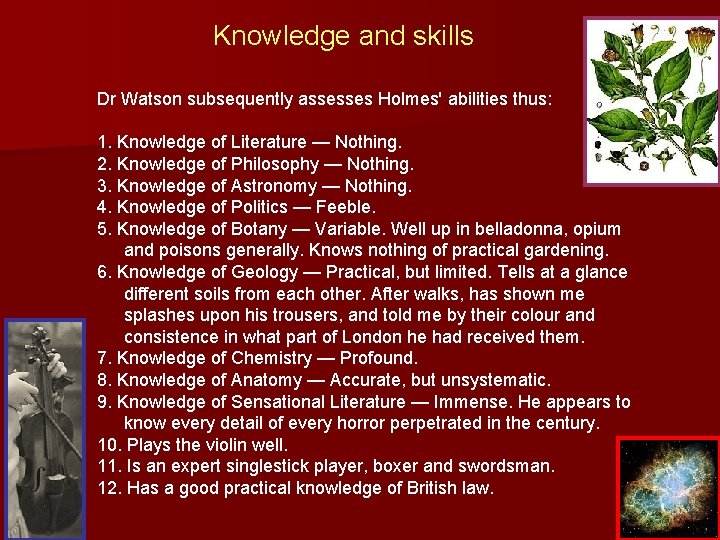 Knowledge and skills

Dr Watson subsequently assesses Holmes' abilities thus:

1. Knowledge of Literature — Nothing.
2. Knowledge of Philosophy — Nothing.
3. Knowledge of Astronomy — Nothing.
4. Knowledge of Politics — Feeble.
5. Knowledge of Botany — Variable. Well up in belladonna, opium and poisons generally. Knows nothing of practical gardening.
6. Knowledge of Geology — Practical, but limited. Tells at a glance different soils from each other. After walks, has shown me splashes upon his trousers, and told me by their colour and consistence in what part of London he had received them.
7. Knowledge of Chemistry — Profound.
8. Knowledge of Anatomy — Accurate, but unsystematic.
9. Knowledge of Sensational Literature — Immense. He appears to know every detail of every horror perpetrated in the century.
10. Plays the violin well.
11. Is an expert singlestick player, boxer and swordsman.
12. Has a good practical knowledge of British law.